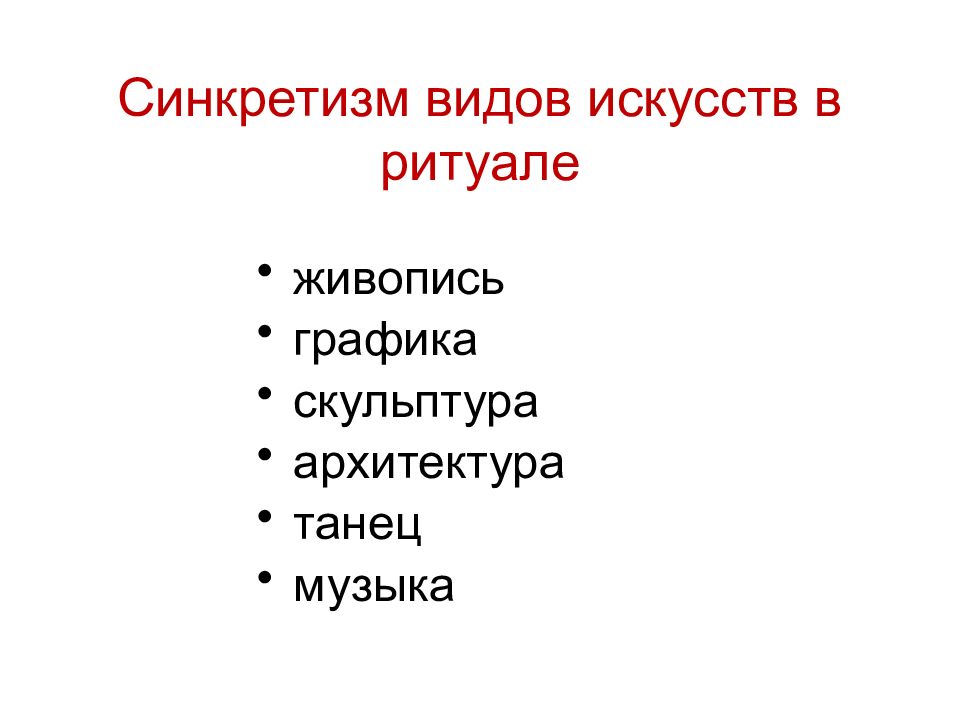 Синкретизм видов искусств в ритуале

• живопись
• графика
• скульптура
• архитектура
• танец
• музыка